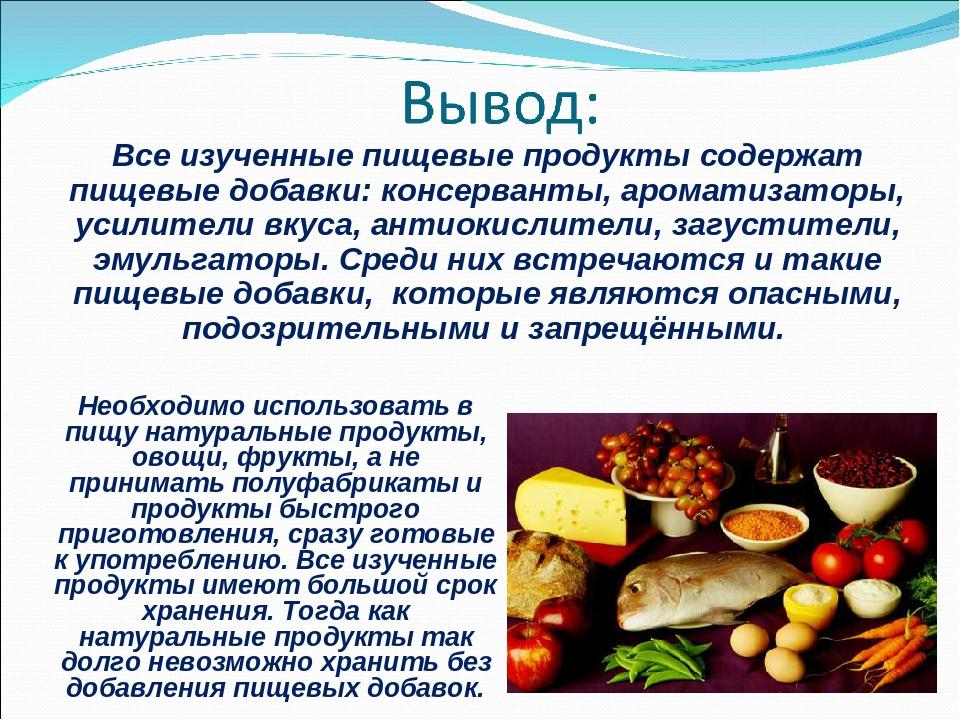 Вывод:

Все изученные пищевые продукты содержат пищевые добавки: консерванты, ароматизаторы, усилители вкуса, антиокислители, загустители, эмульгаторы. Среди них встречаются и такие пищевые добавки, которые являются опасными, подозрительными и запрещёнными.

Необходимо использовать в пищу натуральные продукты, овощи, фрукты, а не принимать полуфабрикаты и продукты быстрого приготовления, сразу готовые к употреблению. Все изученные продукты имеют большой срок хранения. Тогда как натуральные продукты так долго невозможно хранить без добавления пищевых добавок.